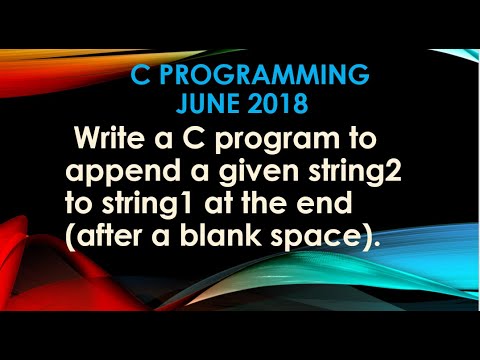 C PROGRAMMING
JUNE 2018

Write a C program to append a given string2 to string1 at the end (after a blank space).